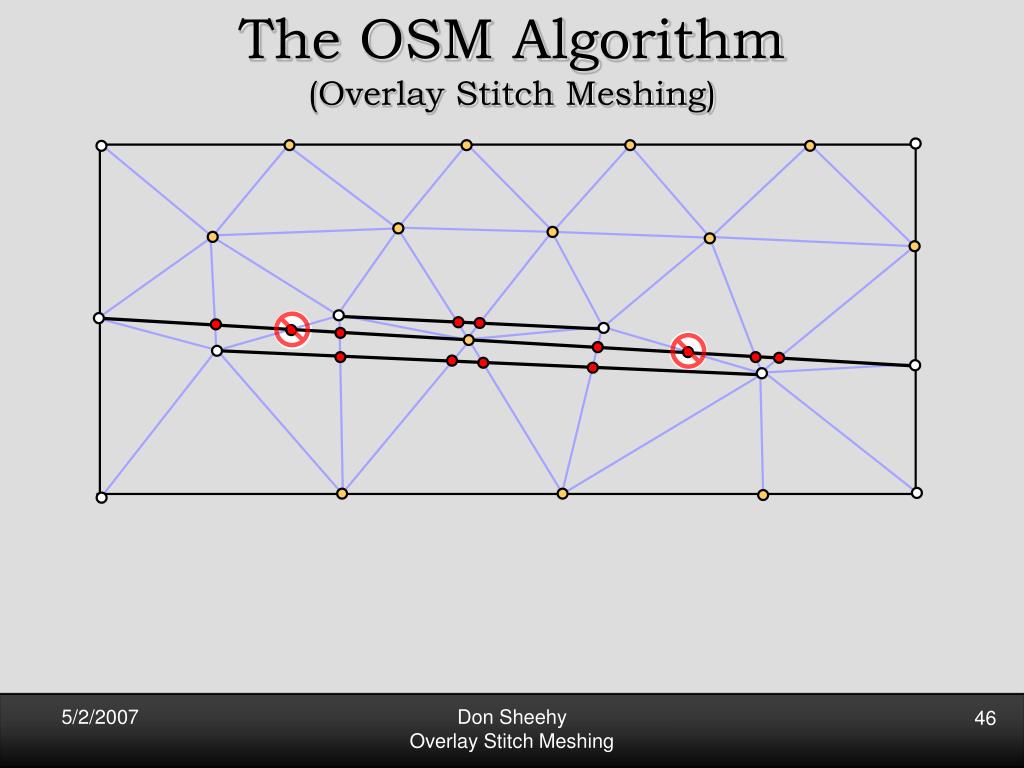 The OSM Algorithm
(Overlay Stitch Meshing)

5/2/2007

Don Sheehy
Overlay Stitch Meshing

46